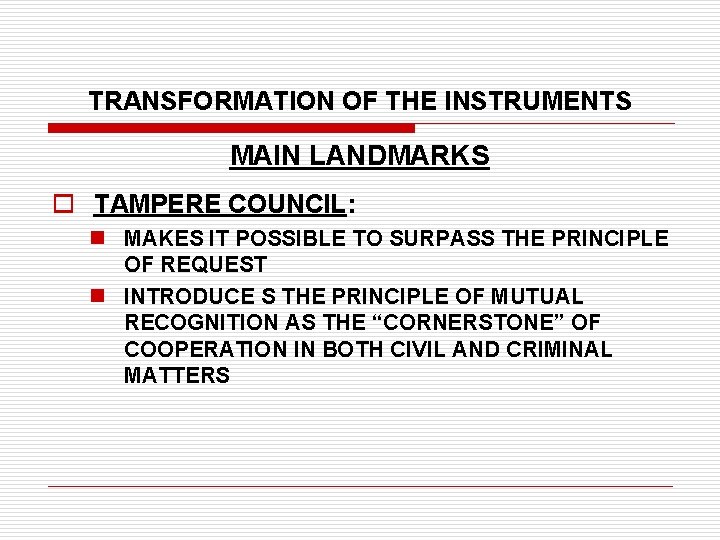 TRANSFORMATION OF THE INSTRUMENTS

MAIN LANDMARKS

TAMPERE COUNCIL:

MAKES IT POSSIBLE TO SURPASS THE PRINCIPLE OF REQUEST

INTRODUCE S THE PRINCIPLE OF MUTUAL RECOGNITION AS THE “CORNERSTONE” OF COOPERATION IN BOTH CIVIL AND CRIMINAL MATTERS